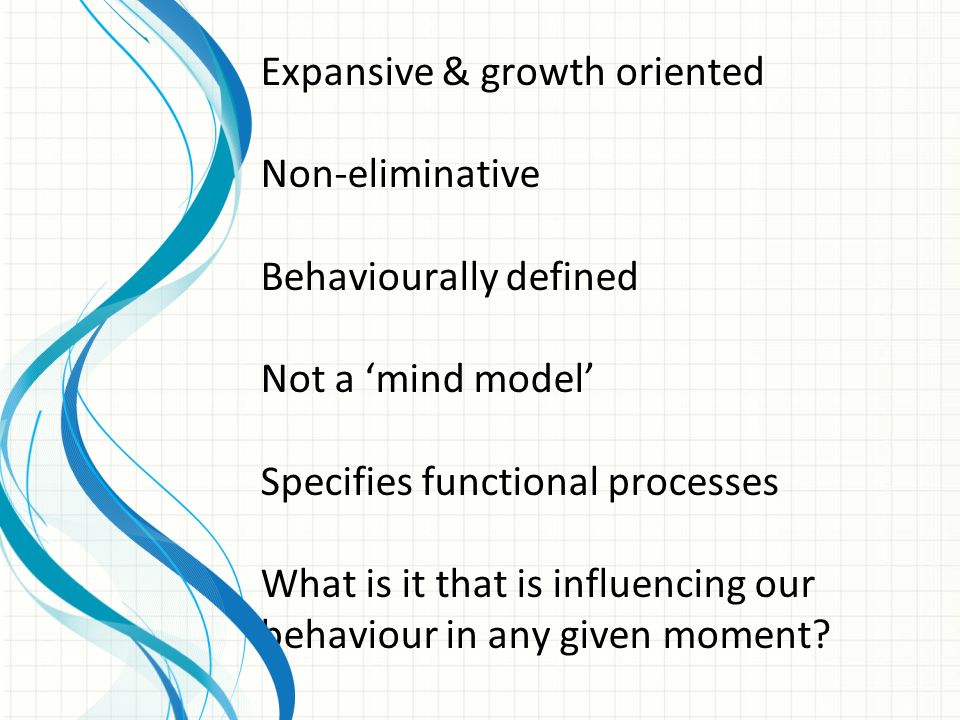 Expansive & growth oriented

Non-eliminative

Behaviourally defined

Not a ‘mind model’

Specifies functional processes

What is it that is influencing our behaviour in any given moment?